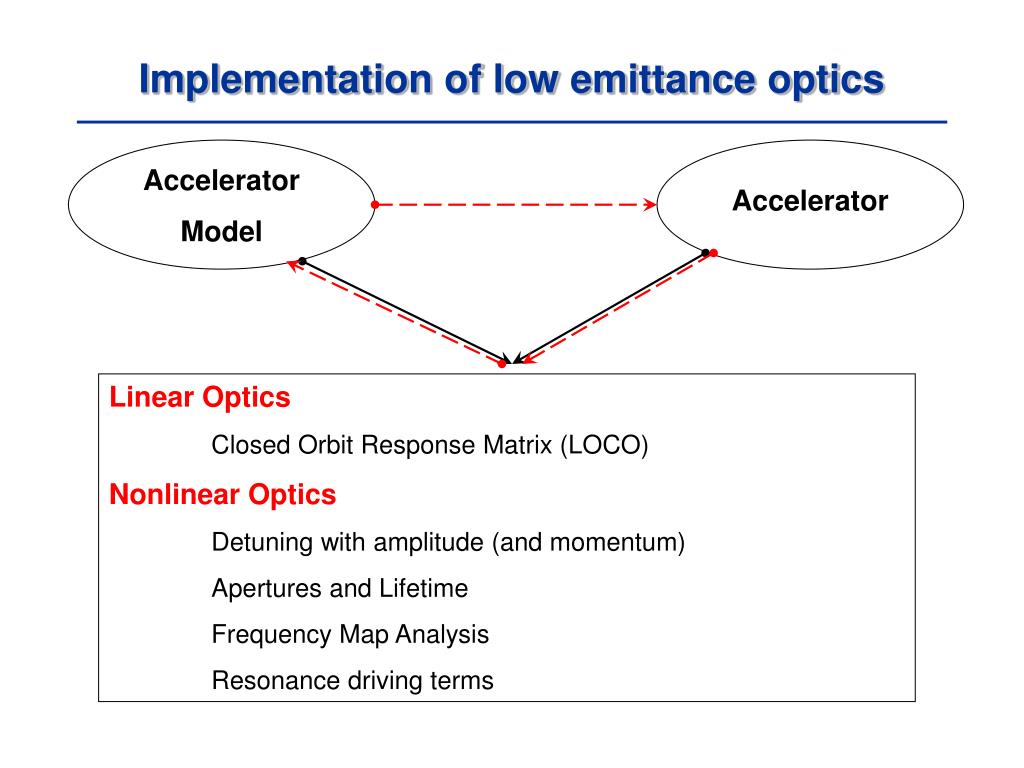 Implementation of low emittance optics

Accelerator Model

Accelerator

Linear Optics

Closed Orbit Response Matrix (LOCO)

Nonlinear Optics

Detuning with amplitude (and momentum)

Apertures and Lifetime

Frequency Map Analysis

Resonance driving terms